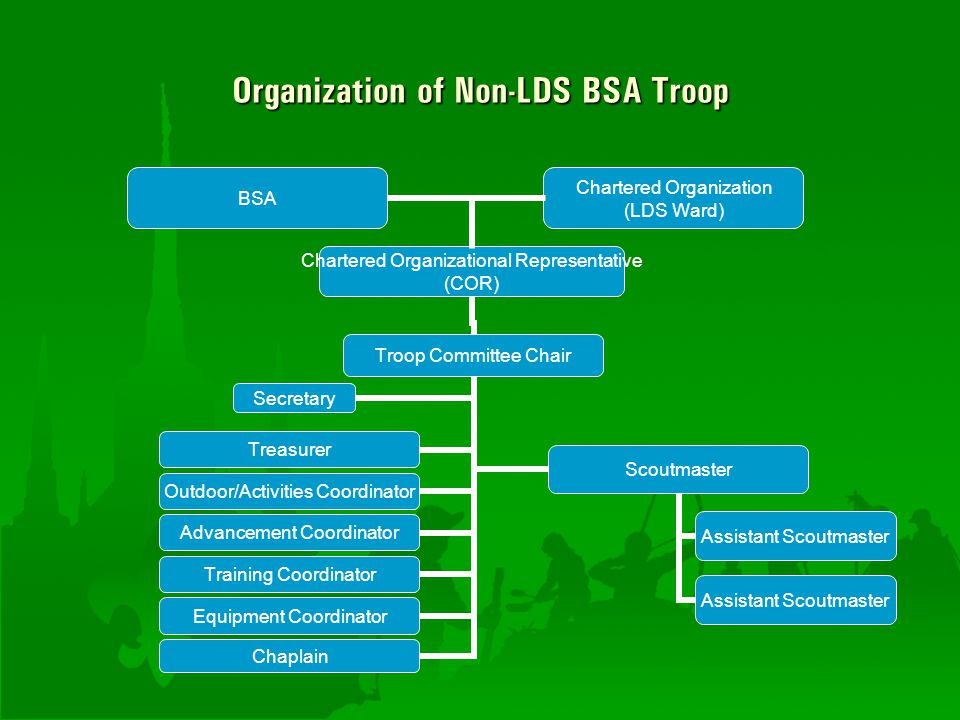 Organization of Non-LDS BSA Troop

BSA

Chartered Organization
(LDS Ward)

Chartered Organizational Representative
(COR)

Troop Committee Chair

Secretary

Treasurer

Outdoor/Activities Coordinator

Advancement Coordinator

Training Coordinator

Equipment Coordinator

Chaplain

Scoutmaster

Assistant Scoutmaster

Assistant Scoutmaster